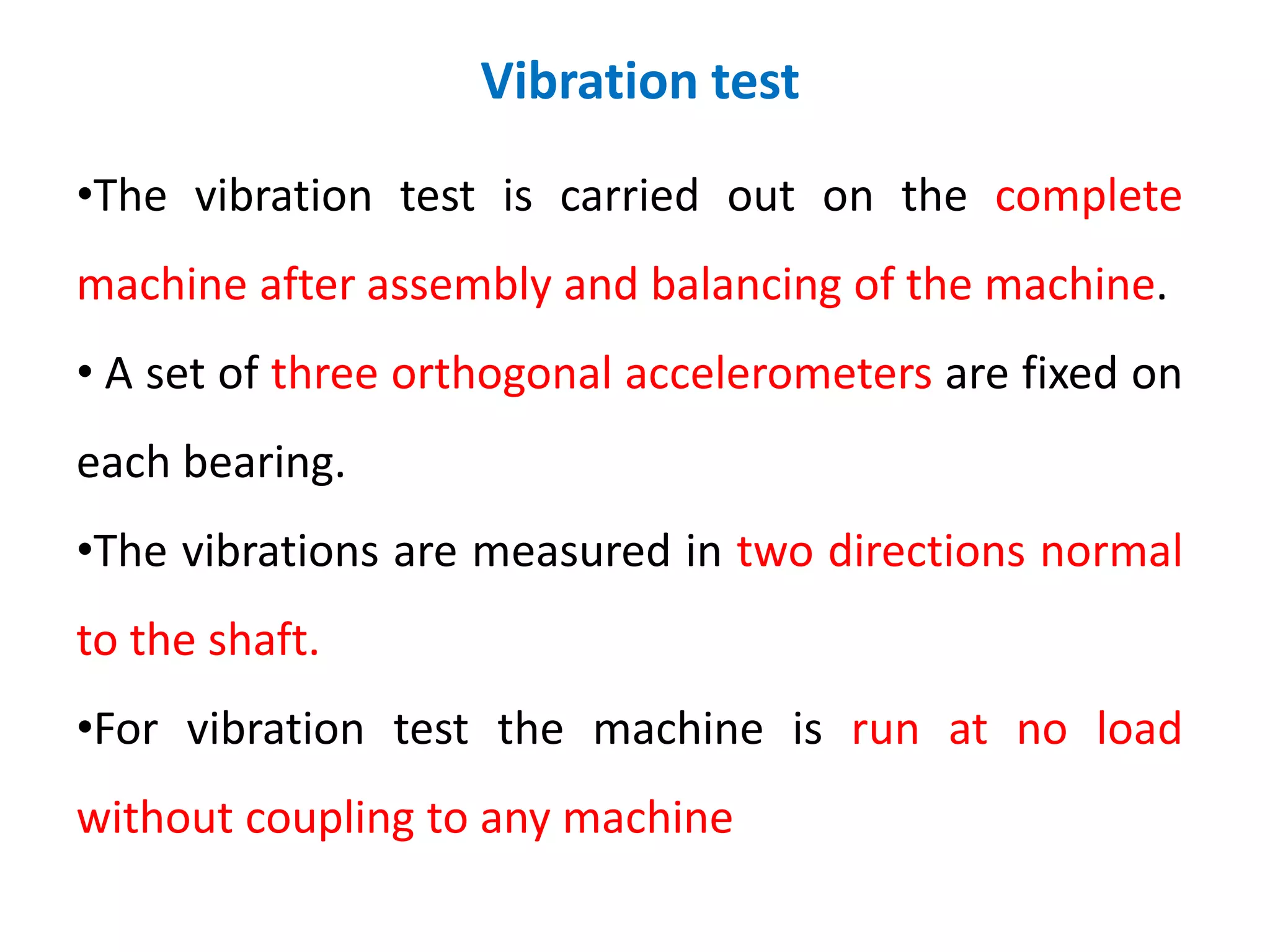 Vibration test

•The vibration test is carried out on the complete machine after assembly and balancing of the machine.

• A set of three orthogonal accelerometers are fixed on each bearing.

•The vibrations are measured in two directions normal to the shaft.

•For vibration test the machine is run at no load without coupling to any machine